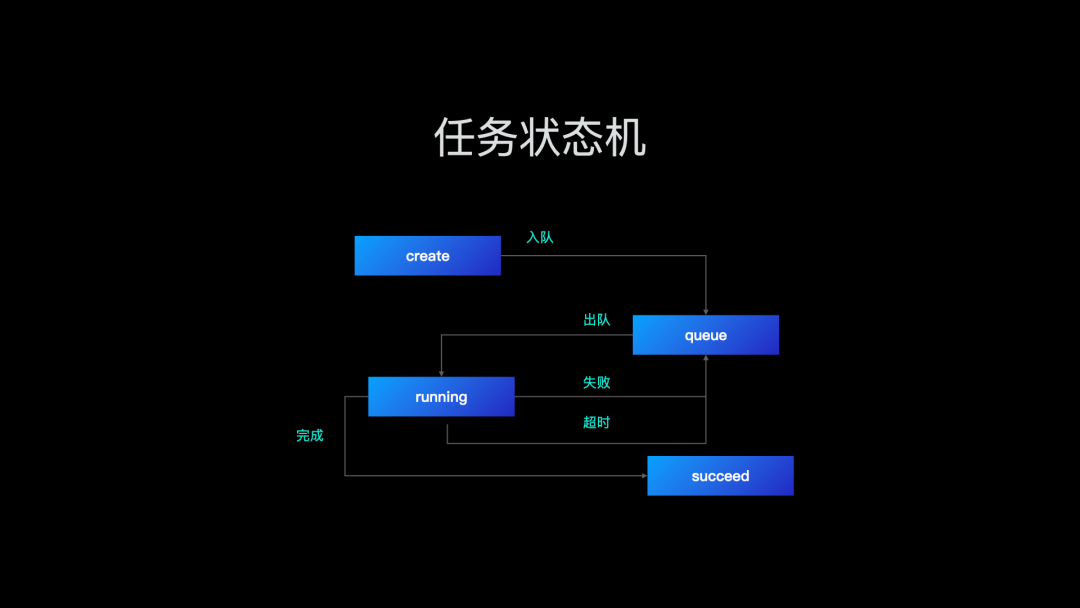 任务状态机

create

入队

出队

queue

running

失败

超时

完成

succeed